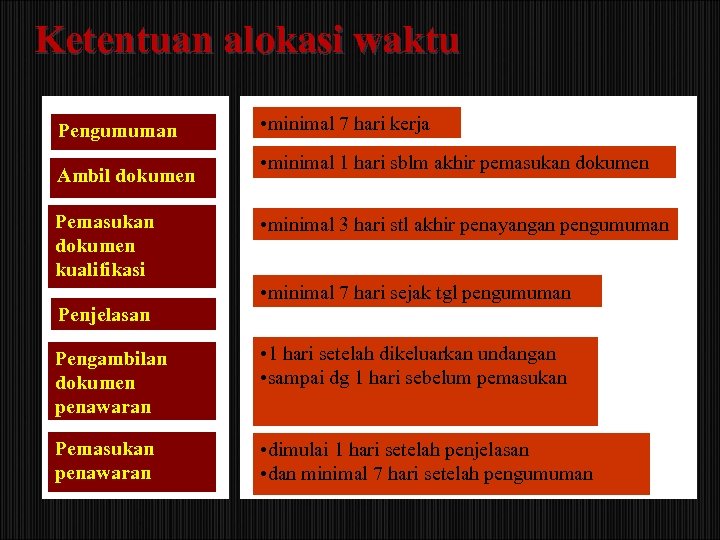 Ketentuan alokasi waktu

Pengumuman

Ambil dokumen

Pemasukan dokumen kualifikasi

Penjelasan

Pengambilan dokumen penawaran

Pemasukan penawaran

•minimal 7 hari kerja

•minimal 1 hari sblm akhir pemasukan dokumen

•minimal 3 hari stl akhir penayangan pengumuman

•minimal 7 hari sejak tgl pengumuman

•1 hari setelah dikeluarkan undangan
•sampai dg 1 hari sebelum pemasukan

•dimulai 1 hari setelah penjelasan
•dan minimal 7 hari setelah pengumuman